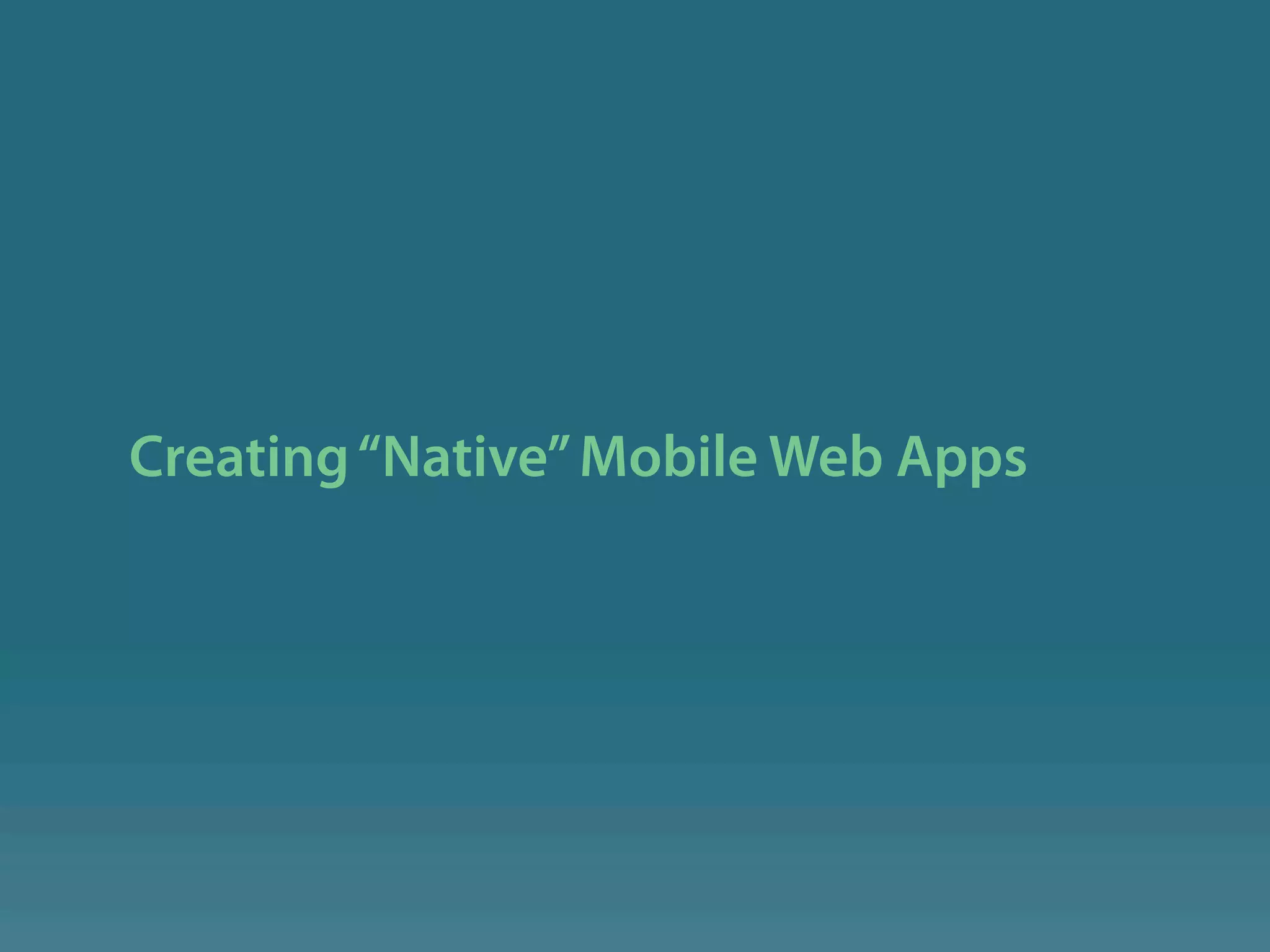 Creating “Native” Mobile Web Apps